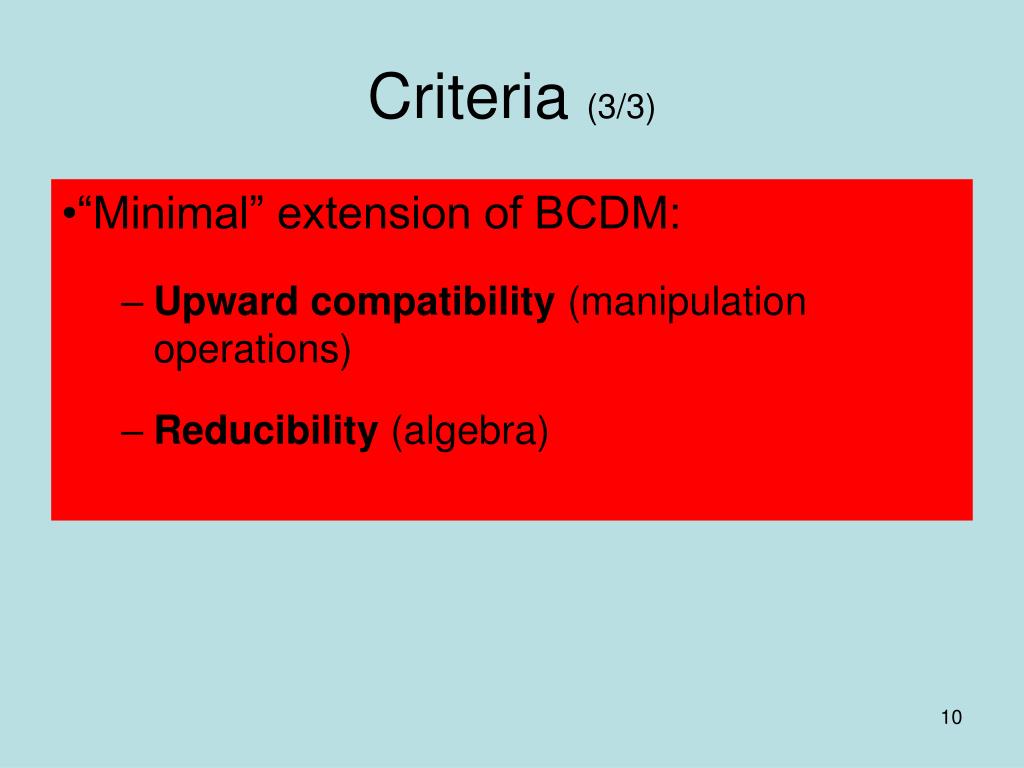 Criteria (3/3)

•“Minimal” extension of BCDM:

– Upward compatibility (manipulation operations)

– Reducibility (algebra)

10